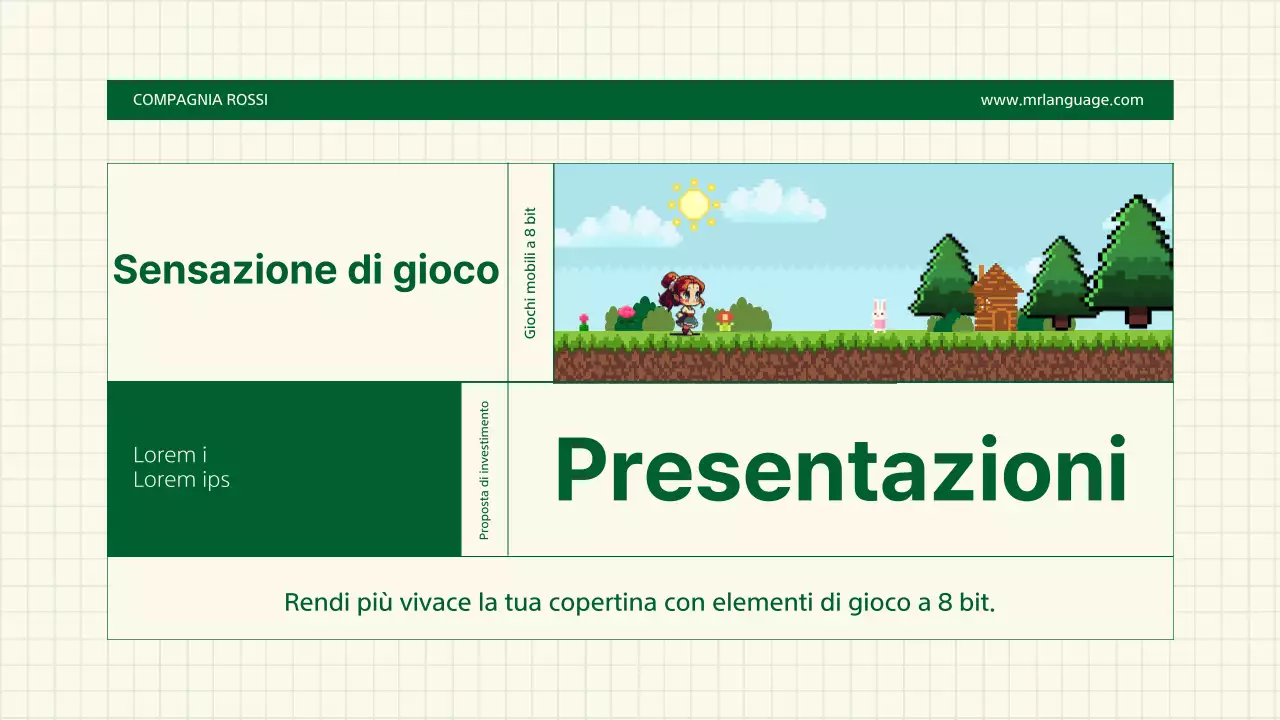 COMPAGNIA ROSSI

www.mrlanguage.com

Sensazione di gioco

Giochi mobili a 8 bit

Lorem i
Lorem ips

Proposta di investimento

Presentazioni

Rendi più vivace la tua copertina con elementi di gioco a 8 bit.